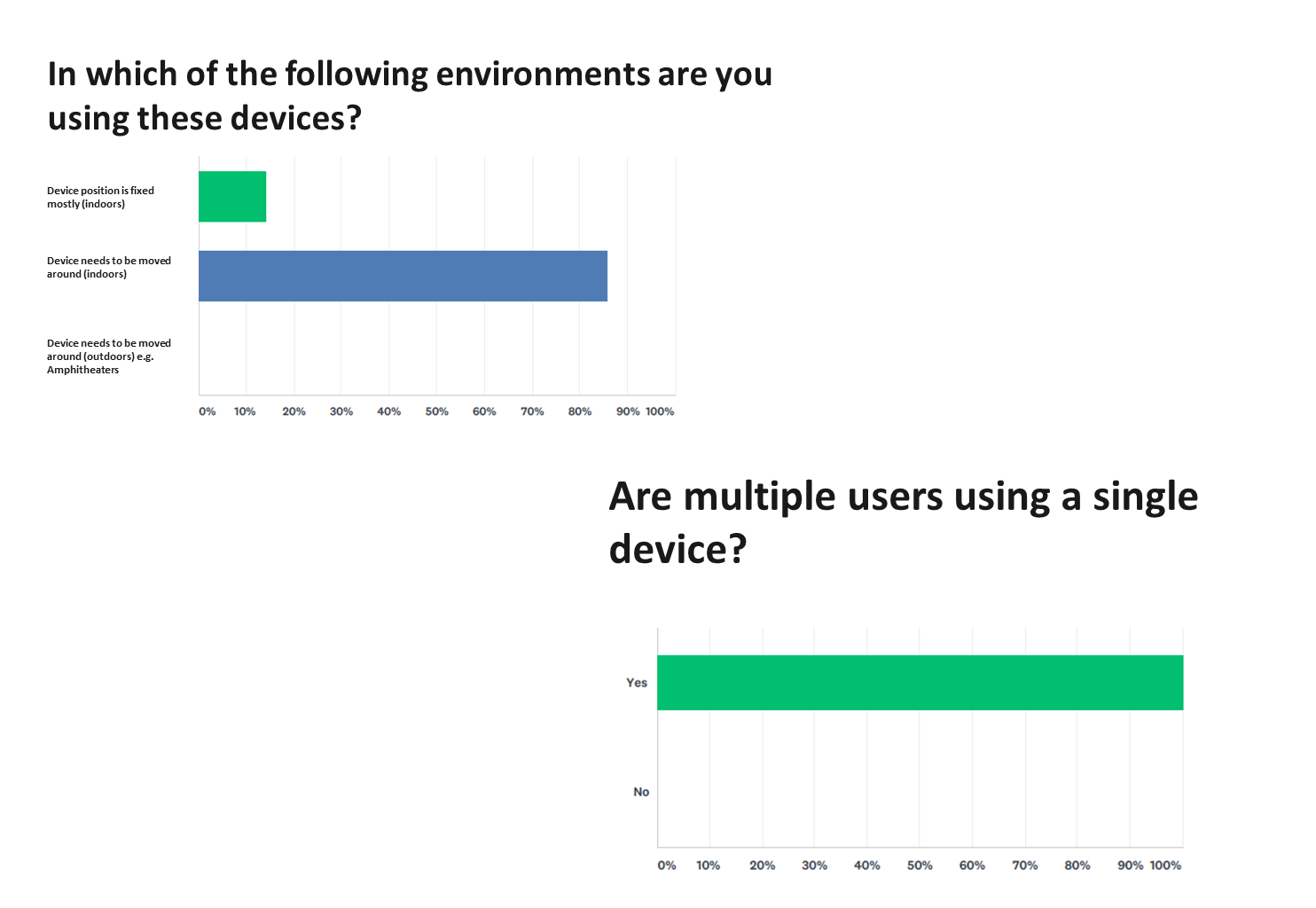 In which of the following environments are you using these devices?

Device position is fixed mostly (indoors)

Device needs to be moved around (indoors)

Device needs to be moved around (outdoors) e.g. Amphitheaters

0% 10% 20% 30% 40% 50% 60% 70% 80% 90% 100%

Are multiple users using a single device?

Yes

No

0% 10% 20% 30% 40% 50% 60% 70% 80% 90% 100%